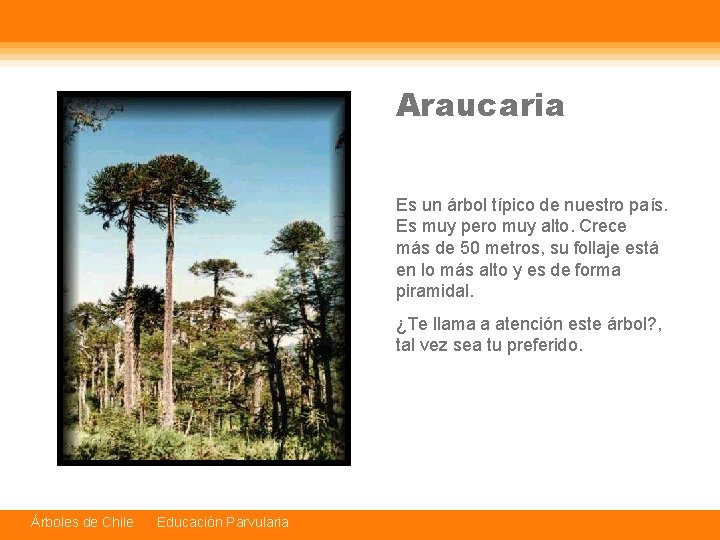 Araucaria

Es un árbol típico de nuestro país. Es muy pero muy alto. Crece más de 50 metros, su follaje está en lo más alto y es de forma piramidal.

¿Te llama a atención este árbol?, tal vez sea tu preferido.

Árboles de Chile Educación Parvularia